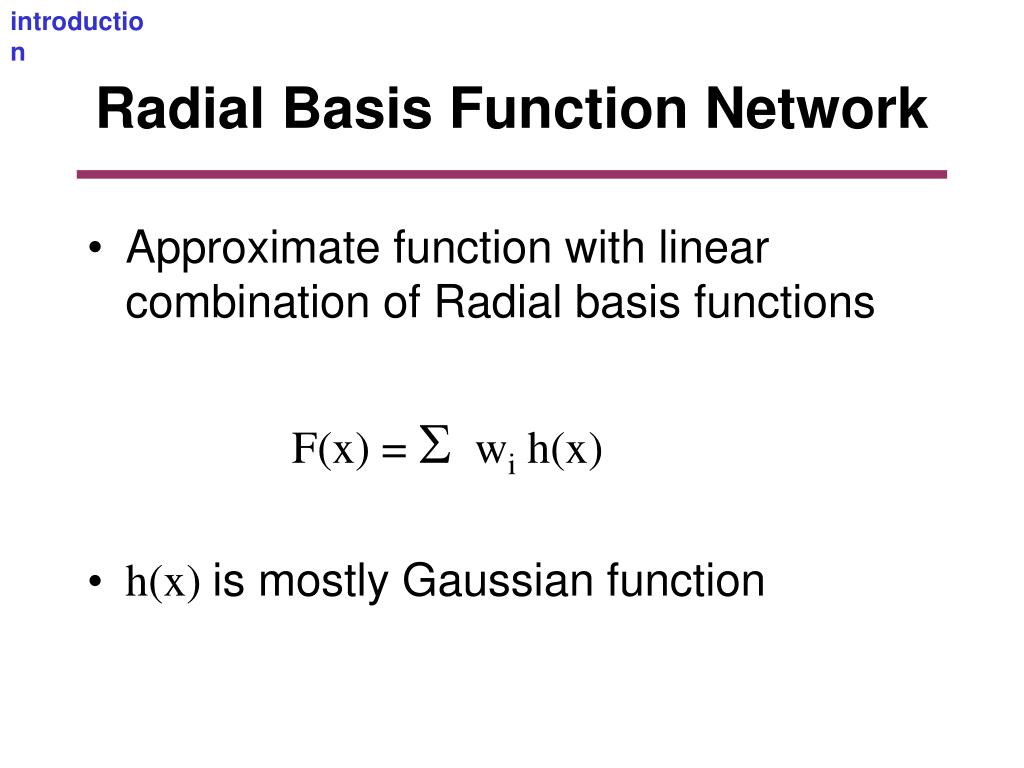 introduction

Radial Basis Function Network

• Approximate function with linear combination of Radial basis functions

$F(x) = \Sigma \; w_i \, h(x)$

• $h(x)$ is mostly Gaussian function